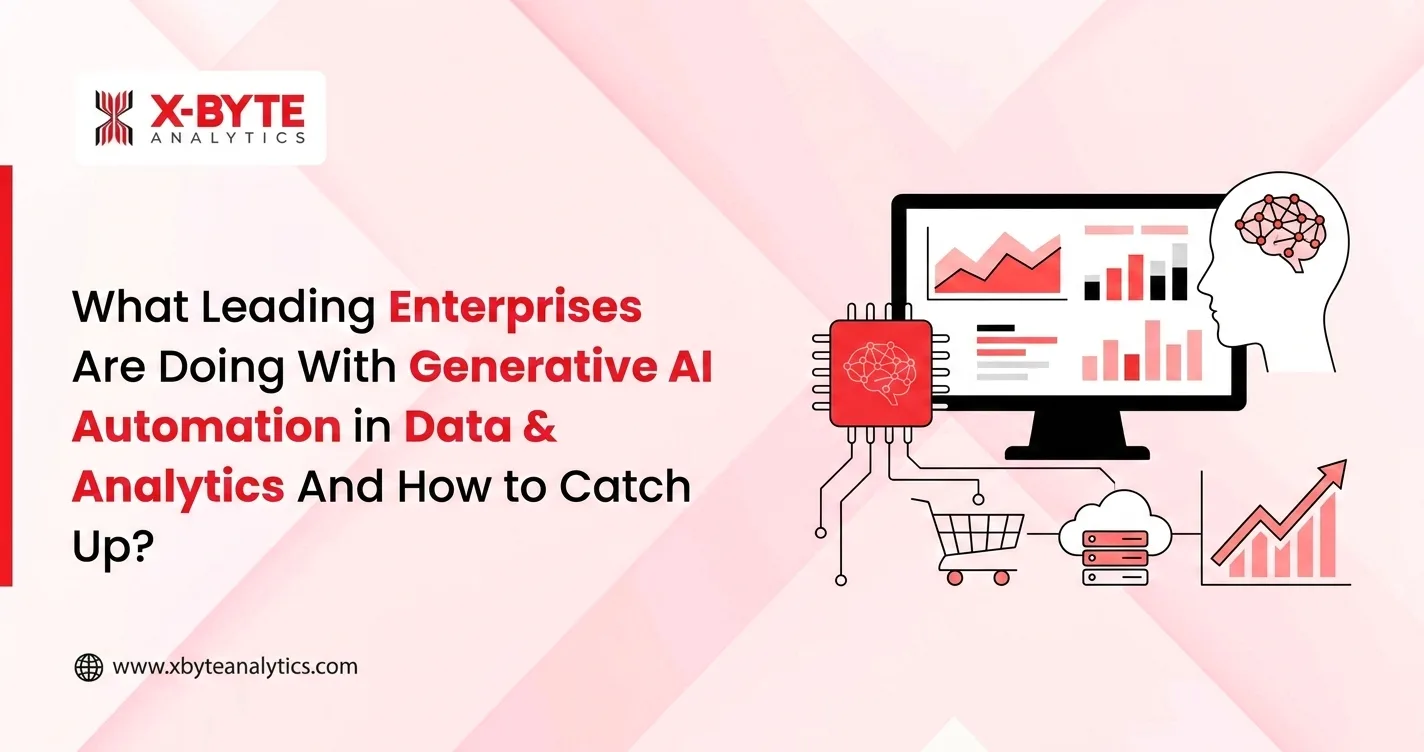 X-BYTE ANALYTICS

What Leading Enterprises Are Doing With Generative AI Automation in Data & Analytics And How to Catch Up?

www.xbyteanalytics.com